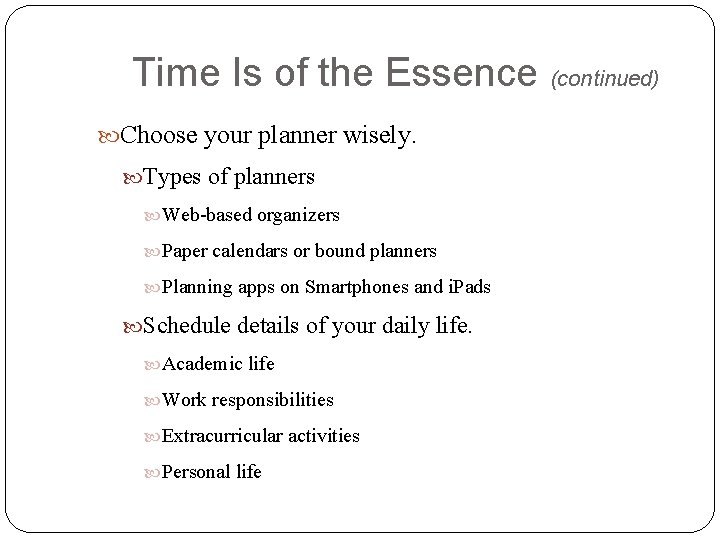 Time Is of the Essence (continued)

Choose your planner wisely.

Types of planners

Web-based organizers

Paper calendars or bound planners

Planning apps on Smartphones and iPads

Schedule details of your daily life.

Academic life

Work responsibilities

Extracurricular activities

Personal life